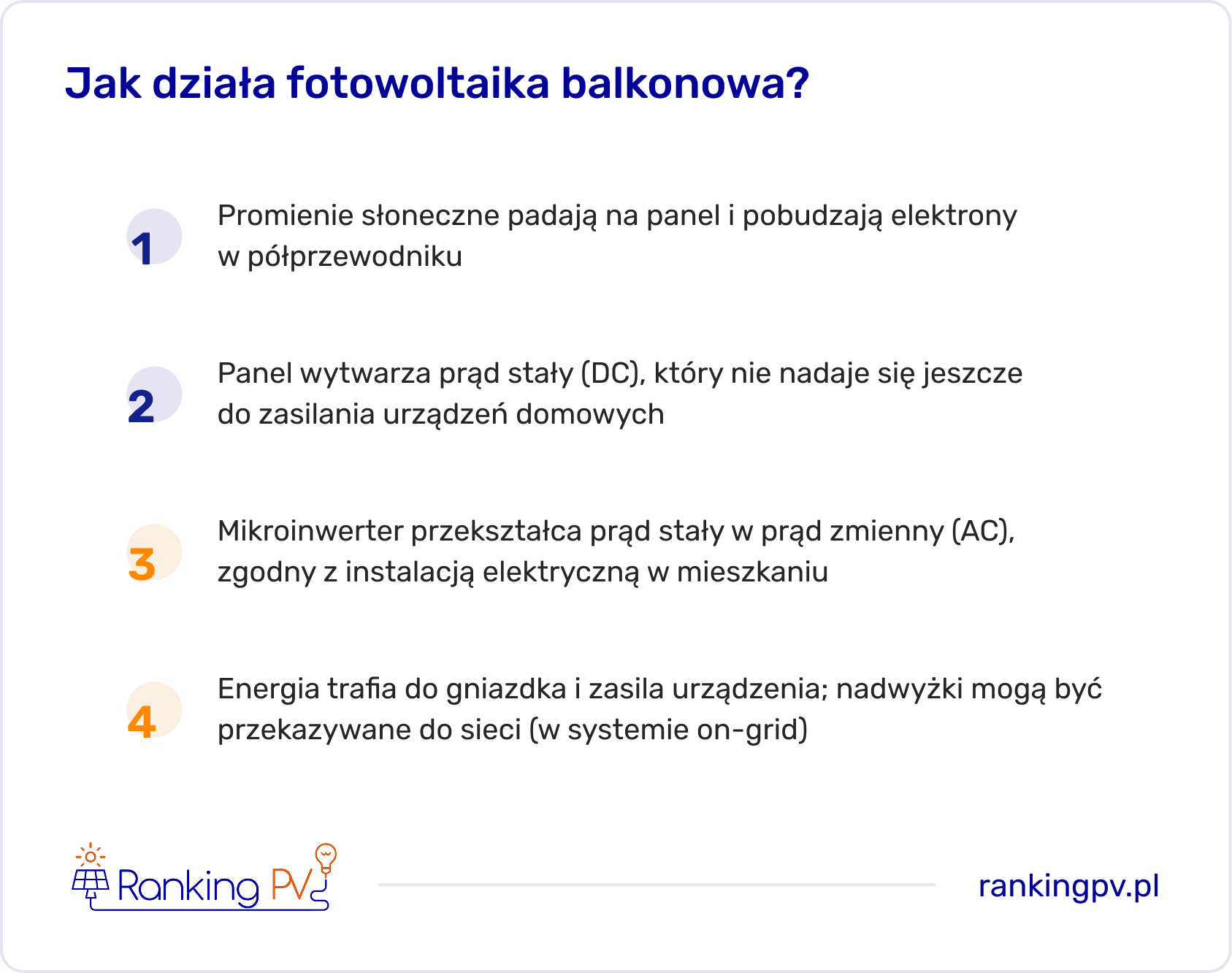 Jak działa fotowoltaika balkonowa?

1 Promienie słoneczne padają na panel i pobudzają elektrony w półprzewodniku

2 Panel wytwarza prąd stały (DC), który nie nadaje się jeszcze do zasilania urządzeń domowych

3 Mikroinwerter przekształca prąd stały w prąd zmienny (AC), zgodny z instalacją elektryczną w mieszkaniu

4 Energia trafia do gniazdka i zasila urządzenia; nadwyżki mogą być przekazywane do sieci (w systemie on-grid)

Ranking PV

rankingpv.pl